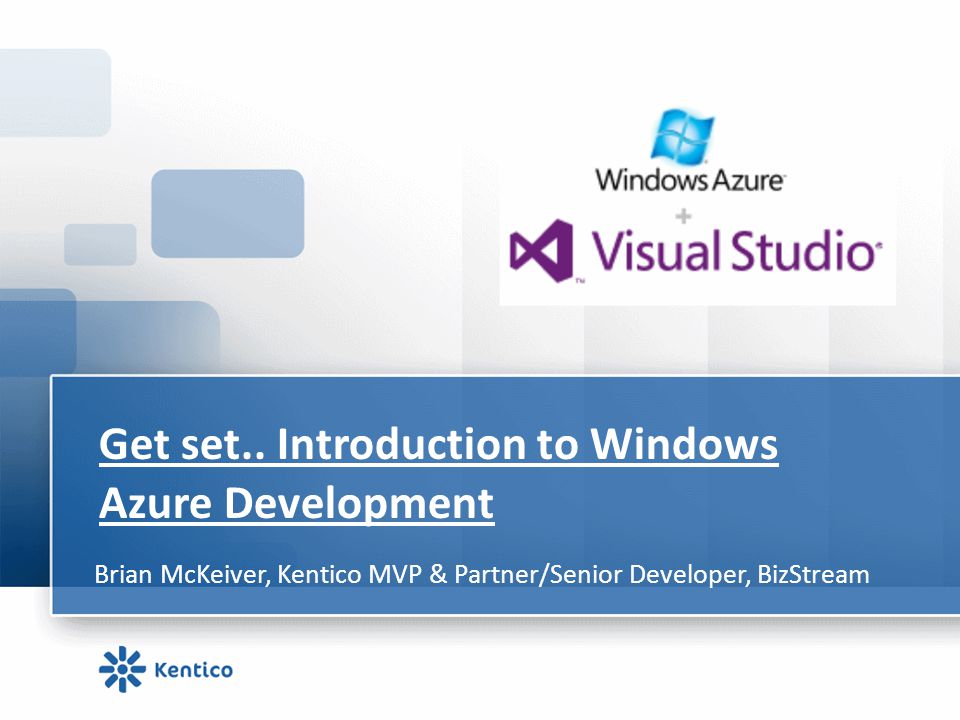 Windows Azure

+

Visual Studio

Get set.. Introduction to Windows Azure Development

Brian McKeiver, Kentico MVP & Partner/Senior Developer, BizStream

Kentico